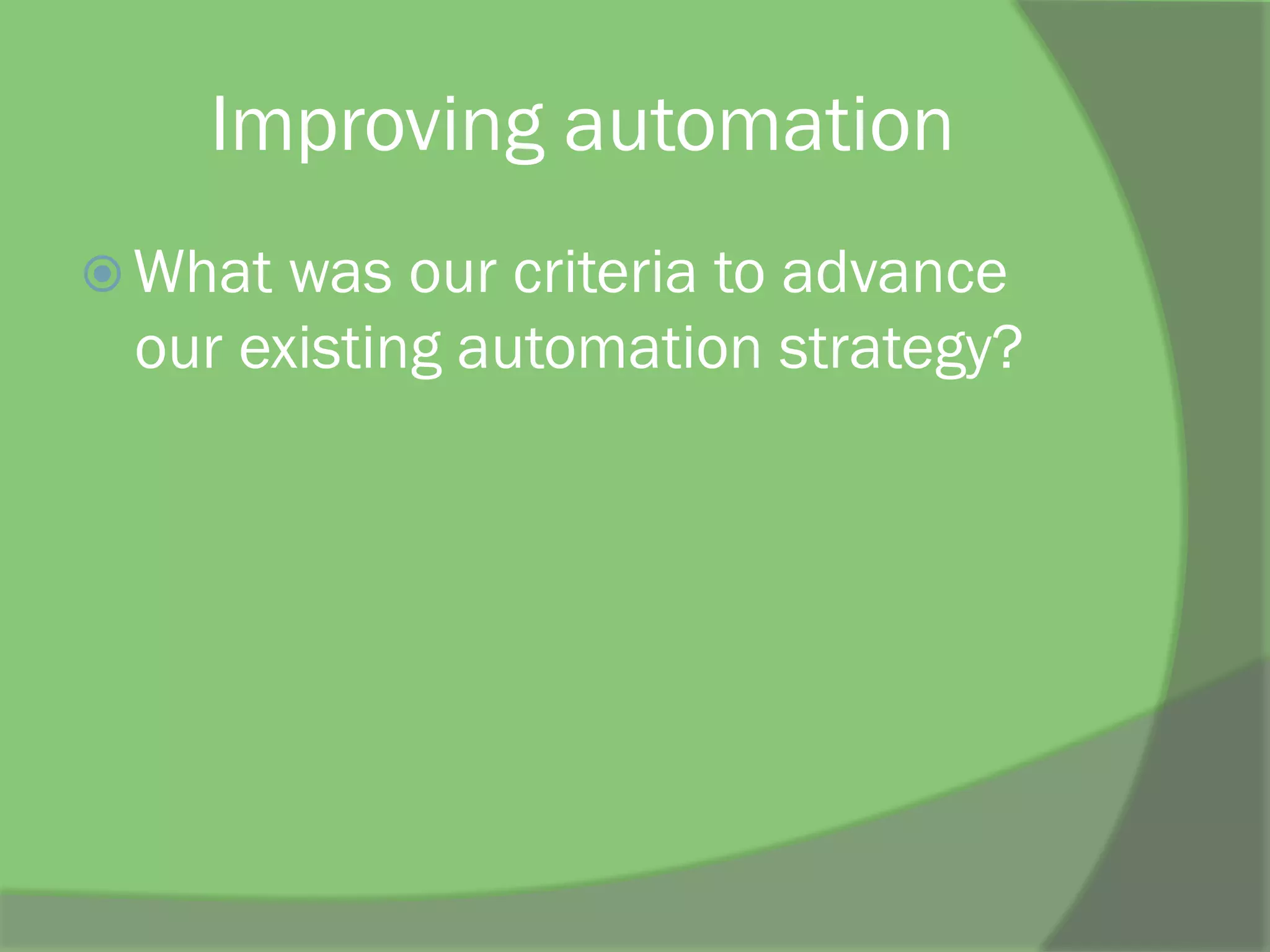 Improving automation

What was our criteria to advance our existing automation strategy?